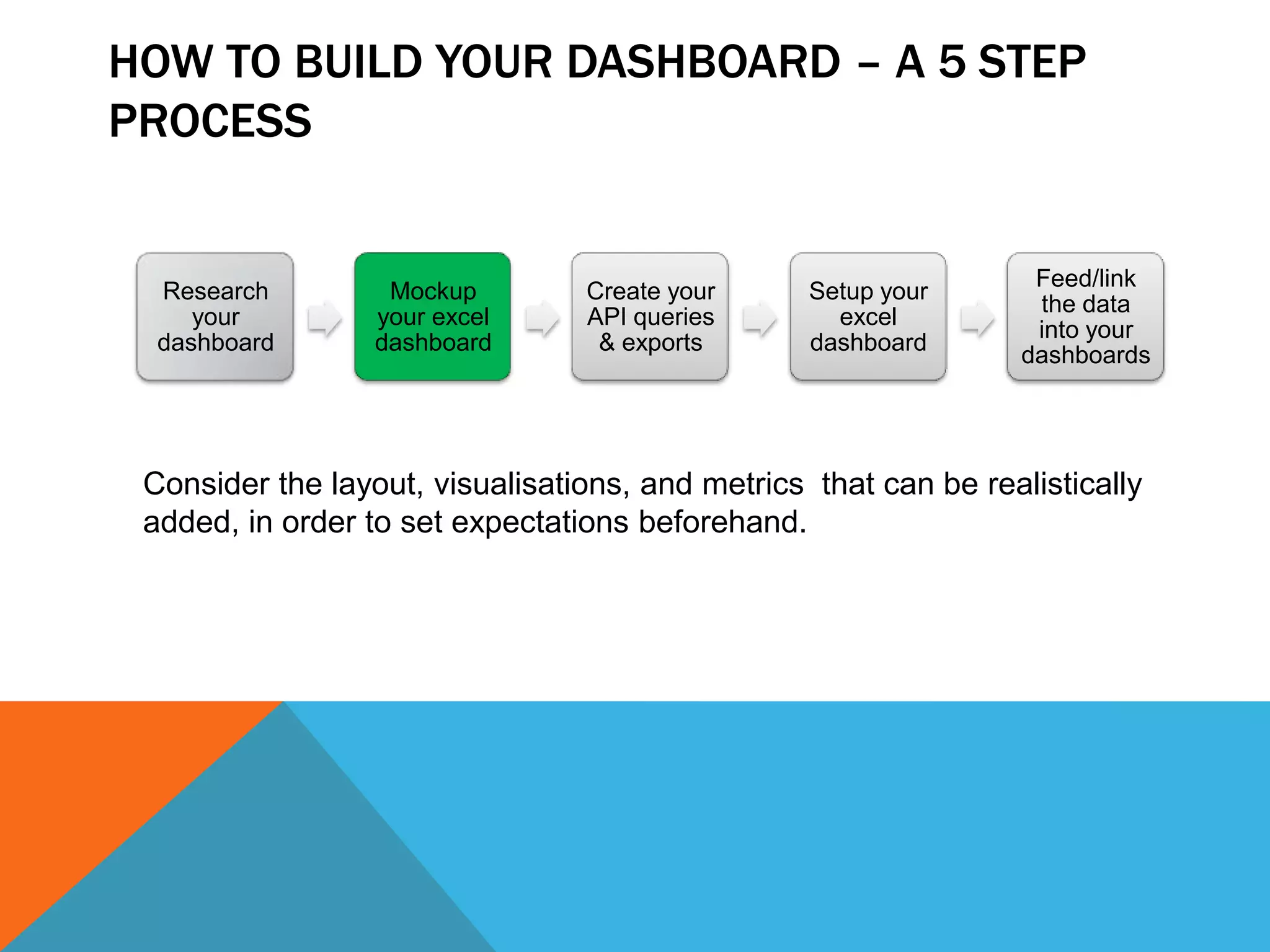 HOW TO BUILD YOUR DASHBOARD – A 5 STEP PROCESS

Research your dashboard

Mockup your excel dashboard

Create your API queries & exports

Setup your excel dashboard

Feed/link the data into your dashboards

Consider the layout, visualisations, and metrics that can be realistically added, in order to set expectations beforehand.